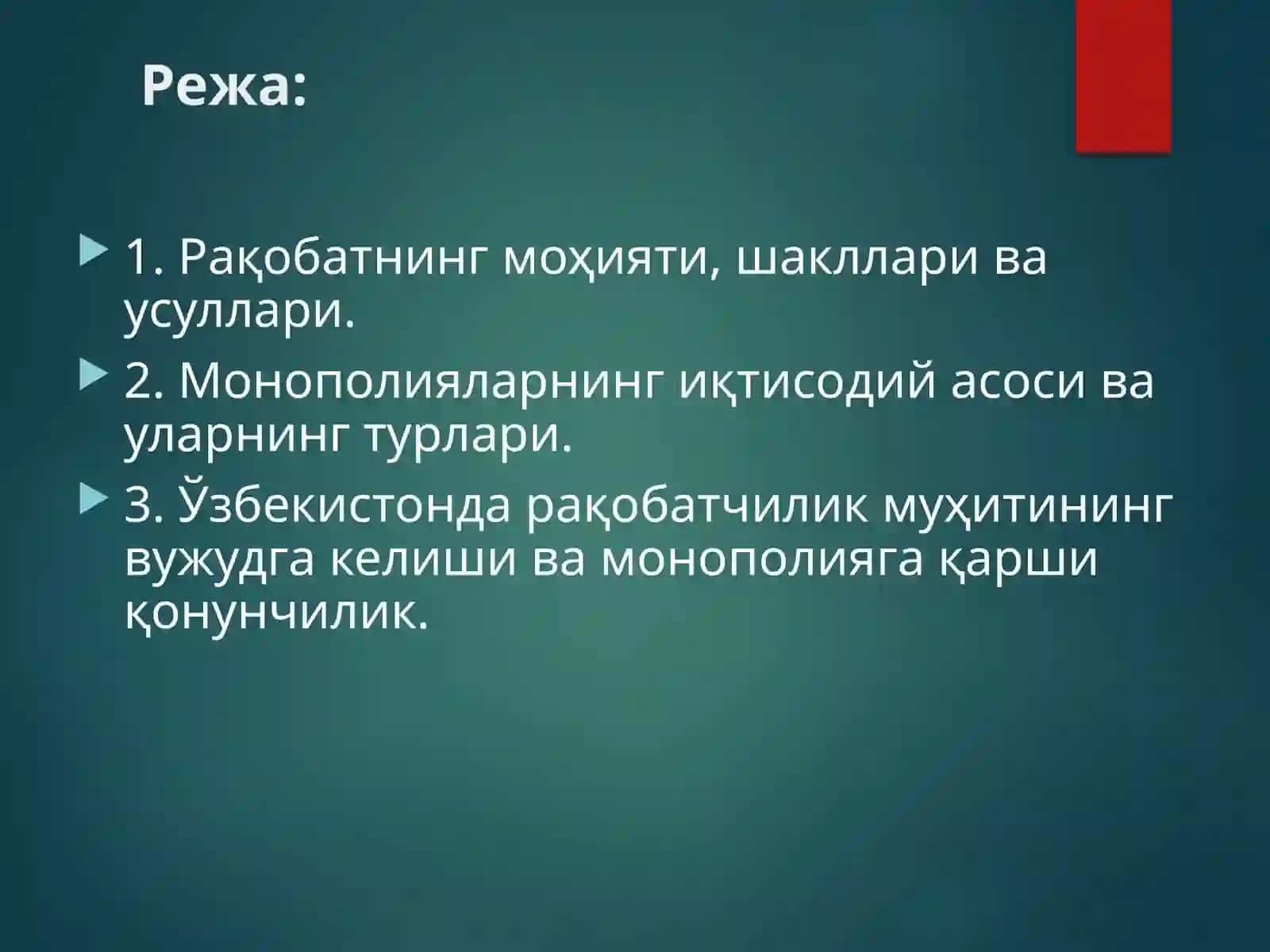 Режа:

1. Рақобатнинг моҳияти, шакллари ва усуллари.

2. Монополияларнинг иқтисодий асоси ва уларнинг турлари.

3. Ўзбекистонда рақобатчилик муҳитининг вужудга келиши ва монополияга қарши қонунчилик.